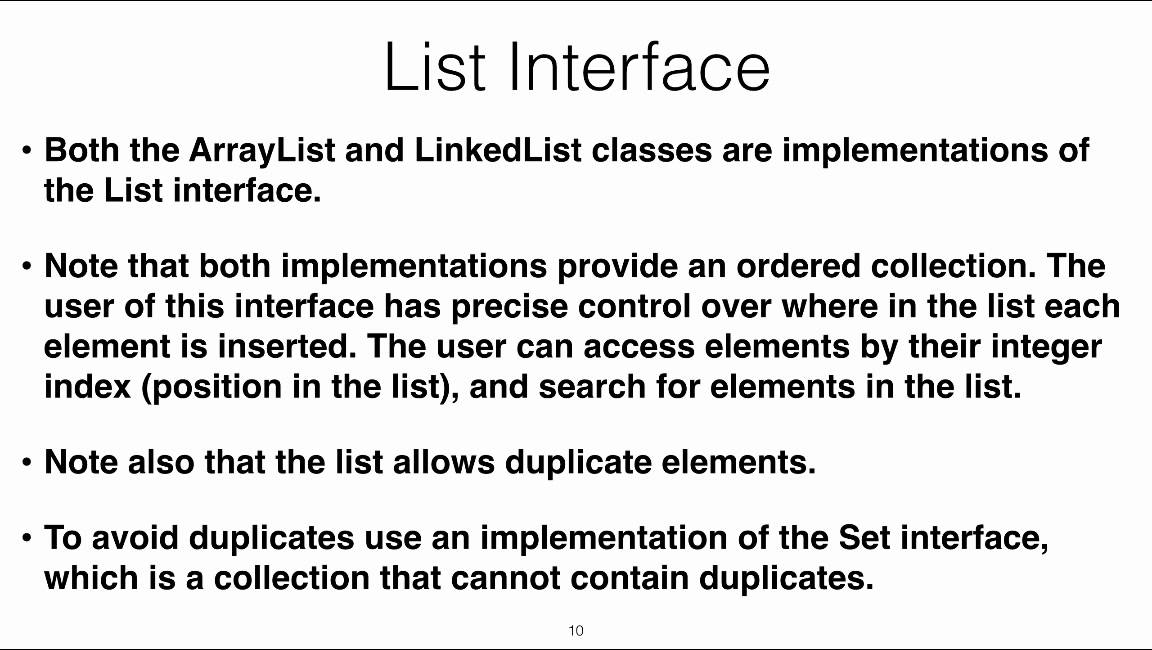 List Interface

• Both the ArrayList and LinkedList classes are implementations of the List interface.

• Note that both implementations provide an ordered collection. The user of this interface has precise control over where in the list each element is inserted. The user can access elements by their integer index (position in the list), and search for elements in the list.

• Note also that the list allows duplicate elements.

• To avoid duplicates use an implementation of the Set interface, which is a collection that cannot contain duplicates.

10